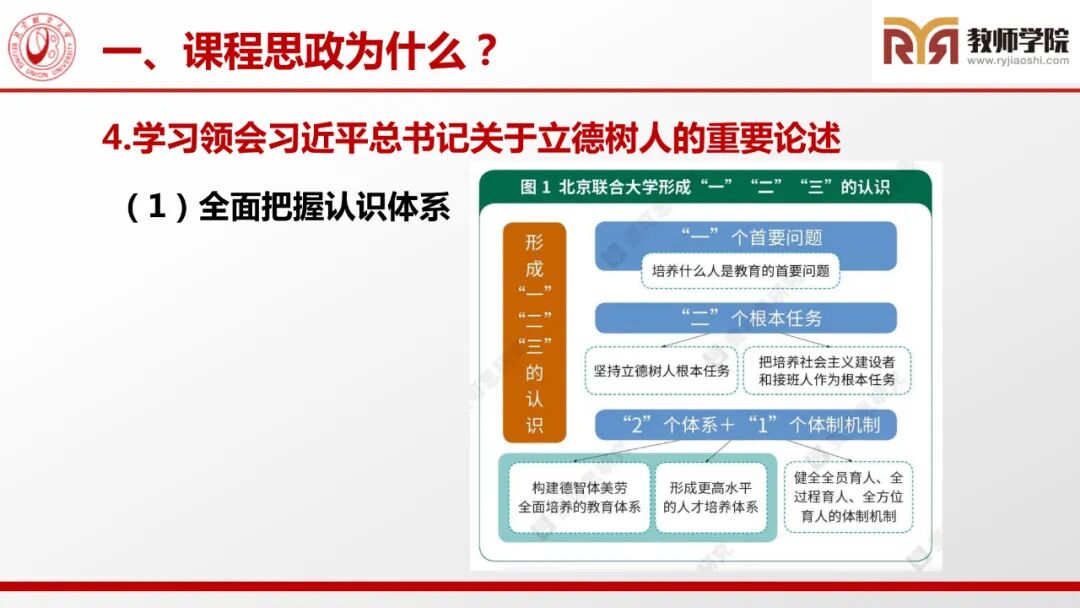 北京联合大学
BEIJING UNION UNIVERSITY

一、课程思政为什么？

RYR 教师学院
www.ryjiaoshi.com

4.学习领会习近平总书记关于立德树人的重要论述

（1）全面把握认识体系

图 1 北京联合大学形成“一”“二”“三”的认识

形成“一”“二”“三”的认识

“一”个首要问题

培养什么人是教育的首要问题

“二”个根本任务

坚持立德树人根本任务

把培养社会主义建设者和接班人作为根本任务

“2”个体系＋“1”个体制机制

构建德智体美劳全面培养的教育体系

形成更高水平的人才培养体系

健全全员育人、全过程育人、全方位育人的体制机制